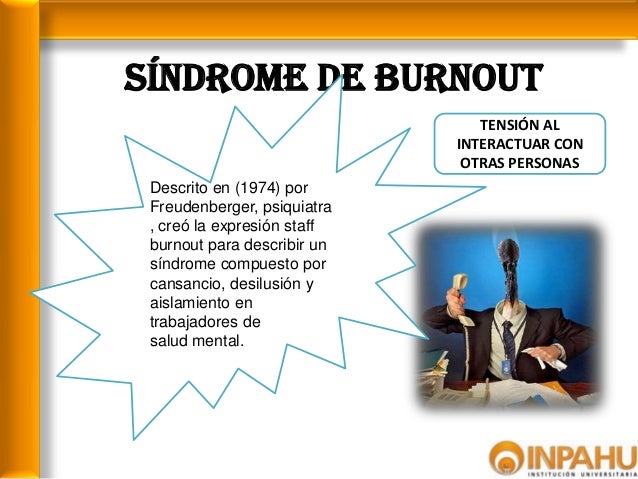 SÍNDROME DE BURNOUT

TENSIÓN AL INTERACTUAR CON OTRAS PERSONAS

Descrito en (1974) por Freudenberger, psiquiatra , creó la expresión staff burnout para describir un síndrome compuesto por cansancio, desilusión y aislamiento en trabajadores de salud mental.

INPAHU
INSTITUCIÓN UNIVERSITARIA